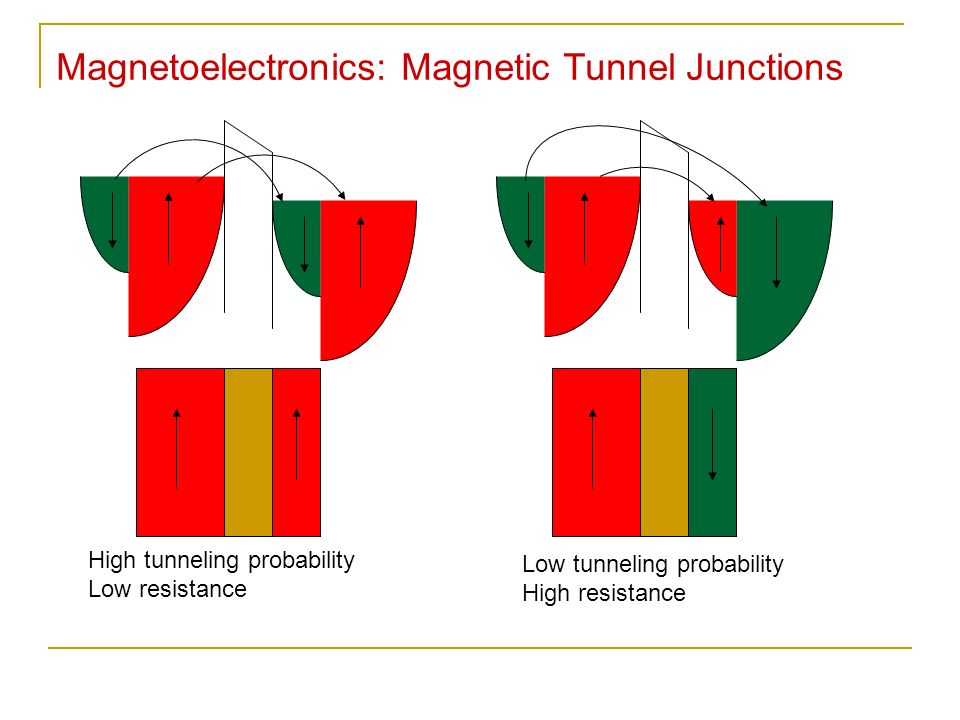 Magnetoelectronics: Magnetic Tunnel Junctions

High tunneling probability
Low resistance

Low tunneling probability
High resistance